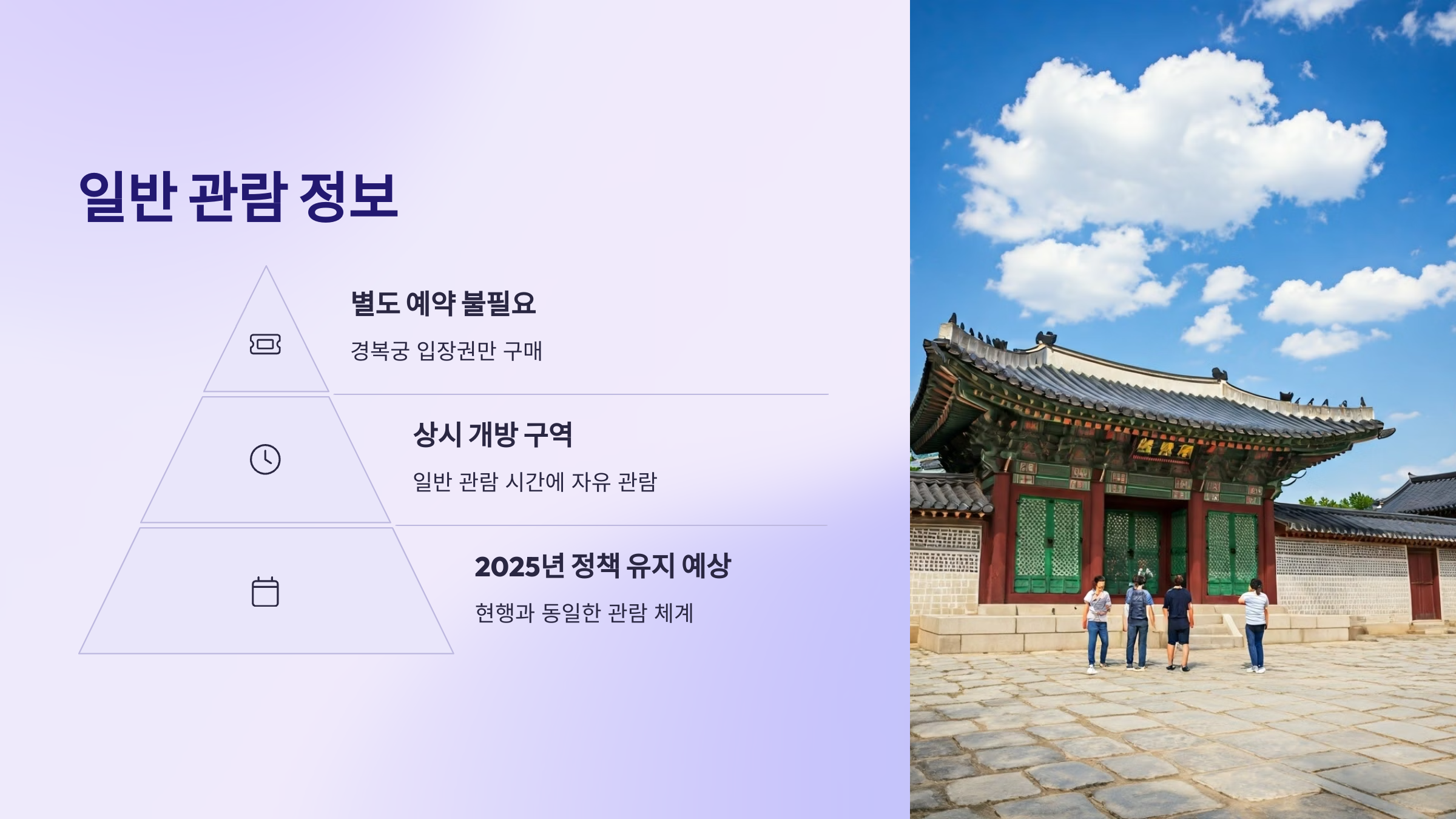 일반 관람 정보

별도 예약 불필요

경복궁 입장권만 구매

상시 개방 구역

일반 관람 시간에 자유 관람

2025년 정책 유지 예상

현행과 동일한 관람 체계